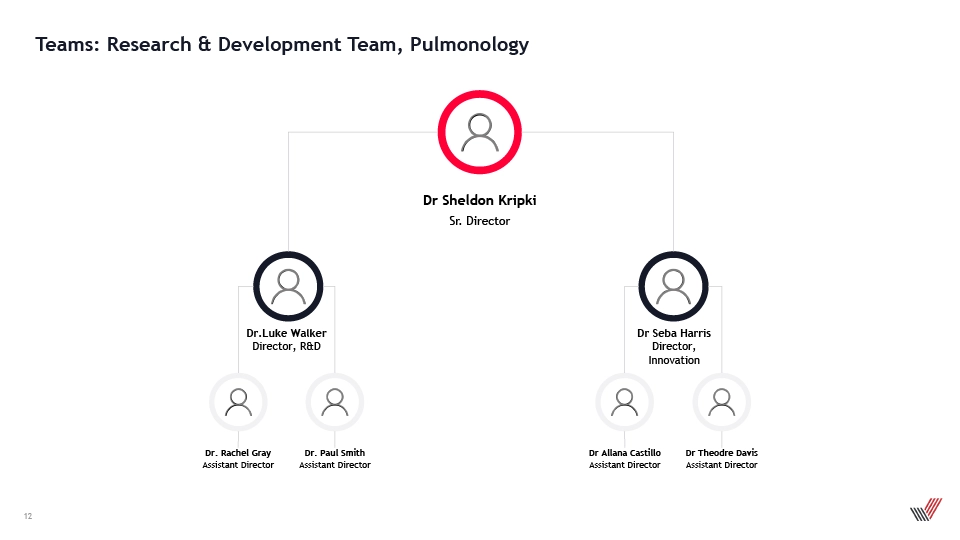 Teams: Research & Development Team, Pulmonology

Dr Sheldon Kripki
Sr. Director

Dr.Luke Walker
Director, R&D

Dr Seba Harris
Director, Innovation

Dr. Rachel Gray
Assistant Director

Dr. Paul Smith
Assistant Director

Dr Allana Castillo
Assistant Director

Dr Theodre Davis
Assistant Director

12